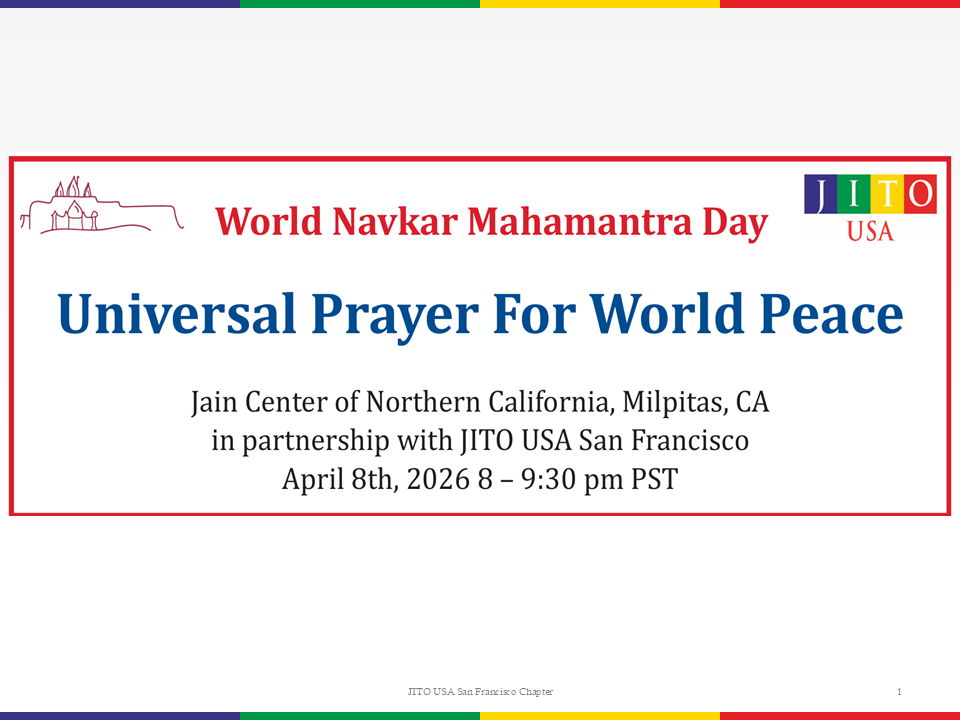 World Navkar Mahamantra Day

JITO
USA

Universal Prayer For World Peace

Jain Center of Northern California, Milpitas, CA
in partnership with JITO USA San Francisco
April 8th, 2026 8 – 9:30 pm PST

JITO USA San Francisco Chapter

1